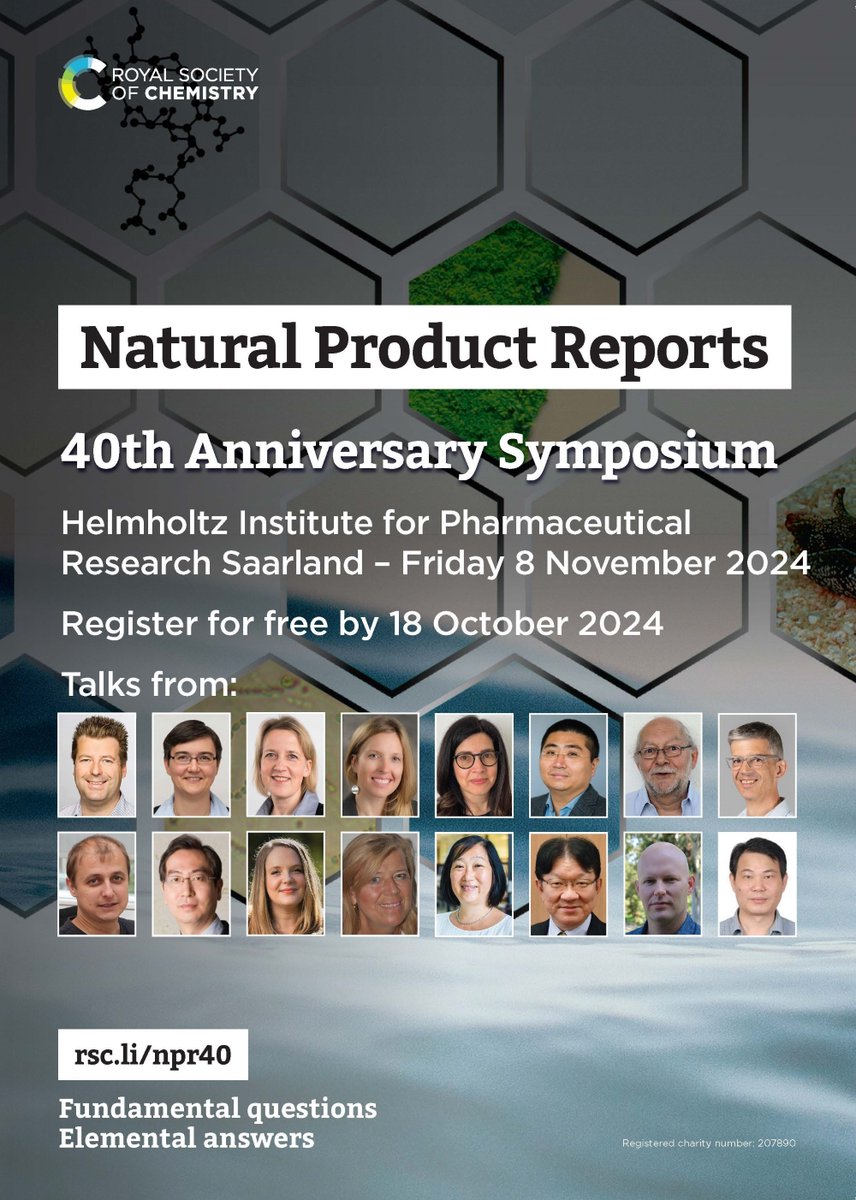 ROYAL SOCIETY OF CHEMISTRY

Natural Product Reports

40th Anniversary Symposium

Helmholtz Institute for Pharmaceutical Research Saarland – Friday 8 November 2024

Register for free by 18 October 2024

Talks from:

rsc.li/npr40

Fundamental questions
Elemental answers

Registered charity number: 207890